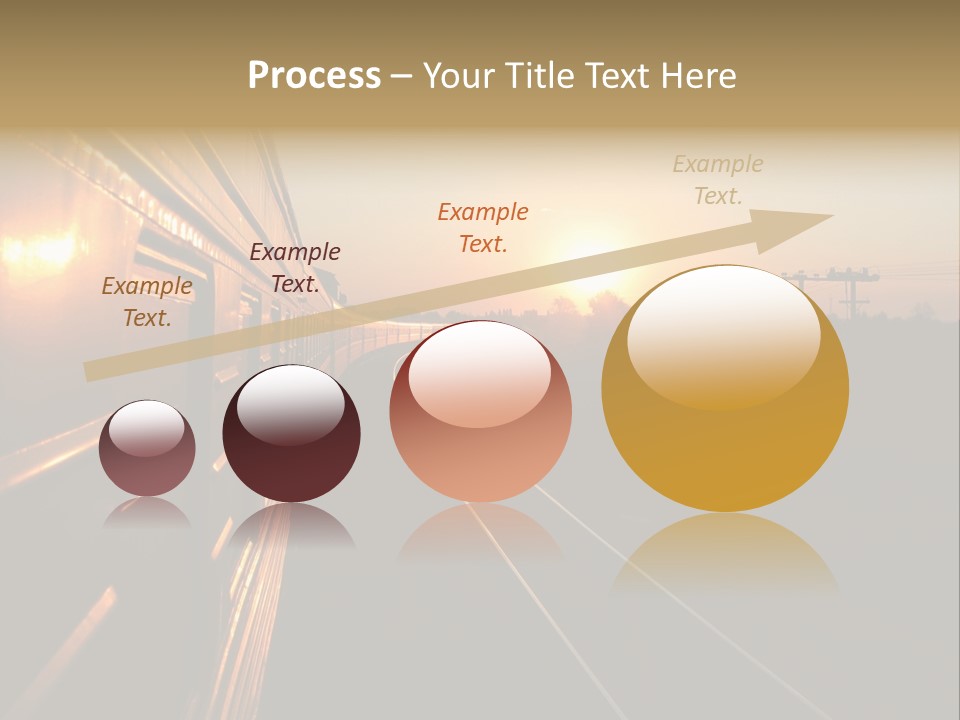 Process – Your Title Text Here

Example Text.

Example Text.

Example Text.

Example Text.